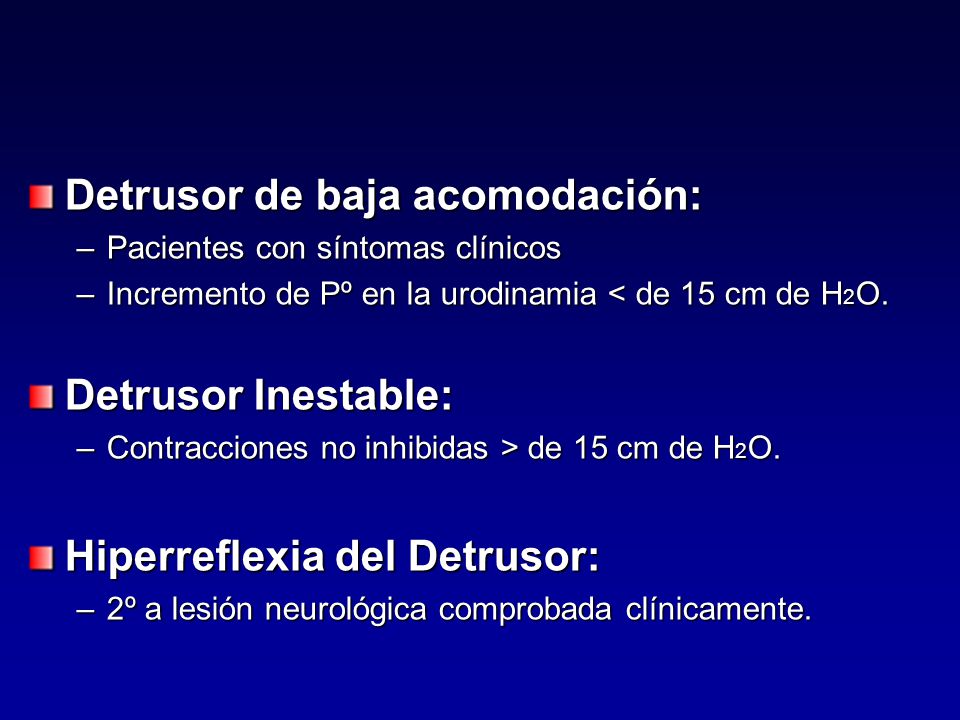 Detrusor de baja acomodación:

– Pacientes con síntomas clínicos
– Incremento de Pº en la urodinamia < de 15 cm de $H_2O$.

Detrusor Inestable:

– Contracciones no inhibidas > de 15 cm de $H_2O$.

Hiperreflexia del Detrusor:

– 2º a lesión neurológica comprobada clínicamente.